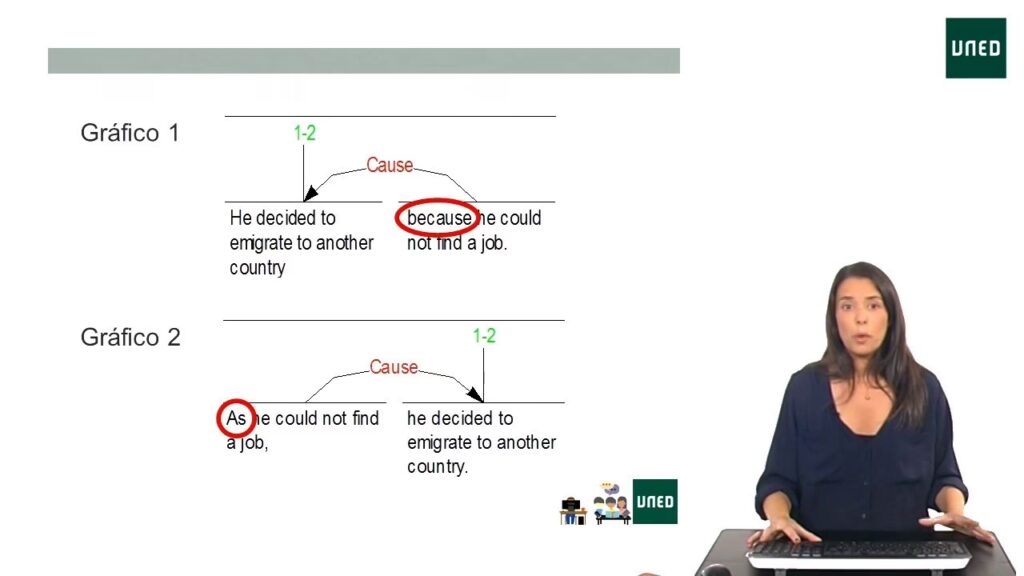 UNED

Gráfico 1

1-2

Cause

He decided to emigrate to another country

because he could not find a job.

Gráfico 2

1-2

Cause

As he could not find a job,

he decided to emigrate to another country.

UNED